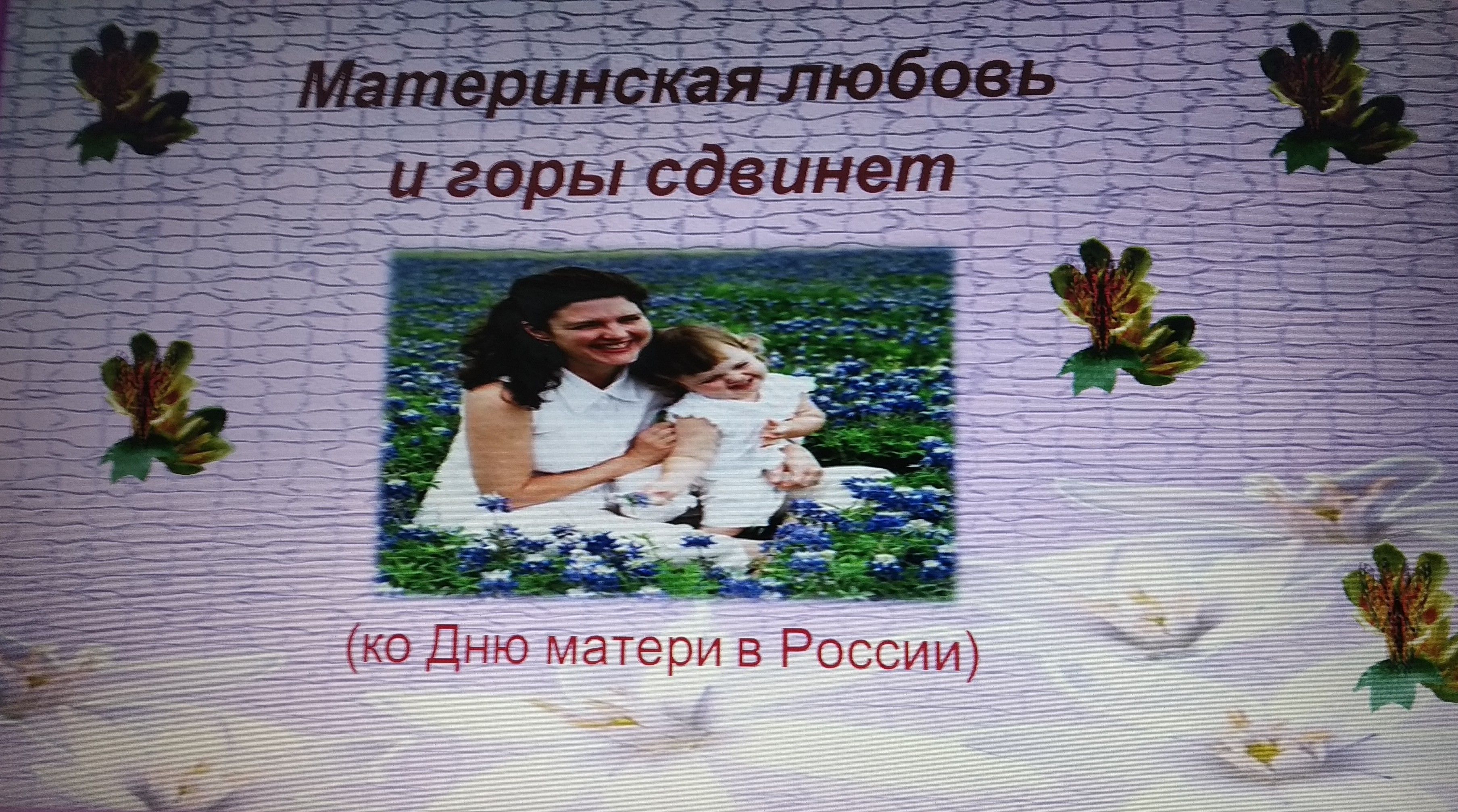 Материнская любовь
и горы сдвинет

(ко Дню матери в России)